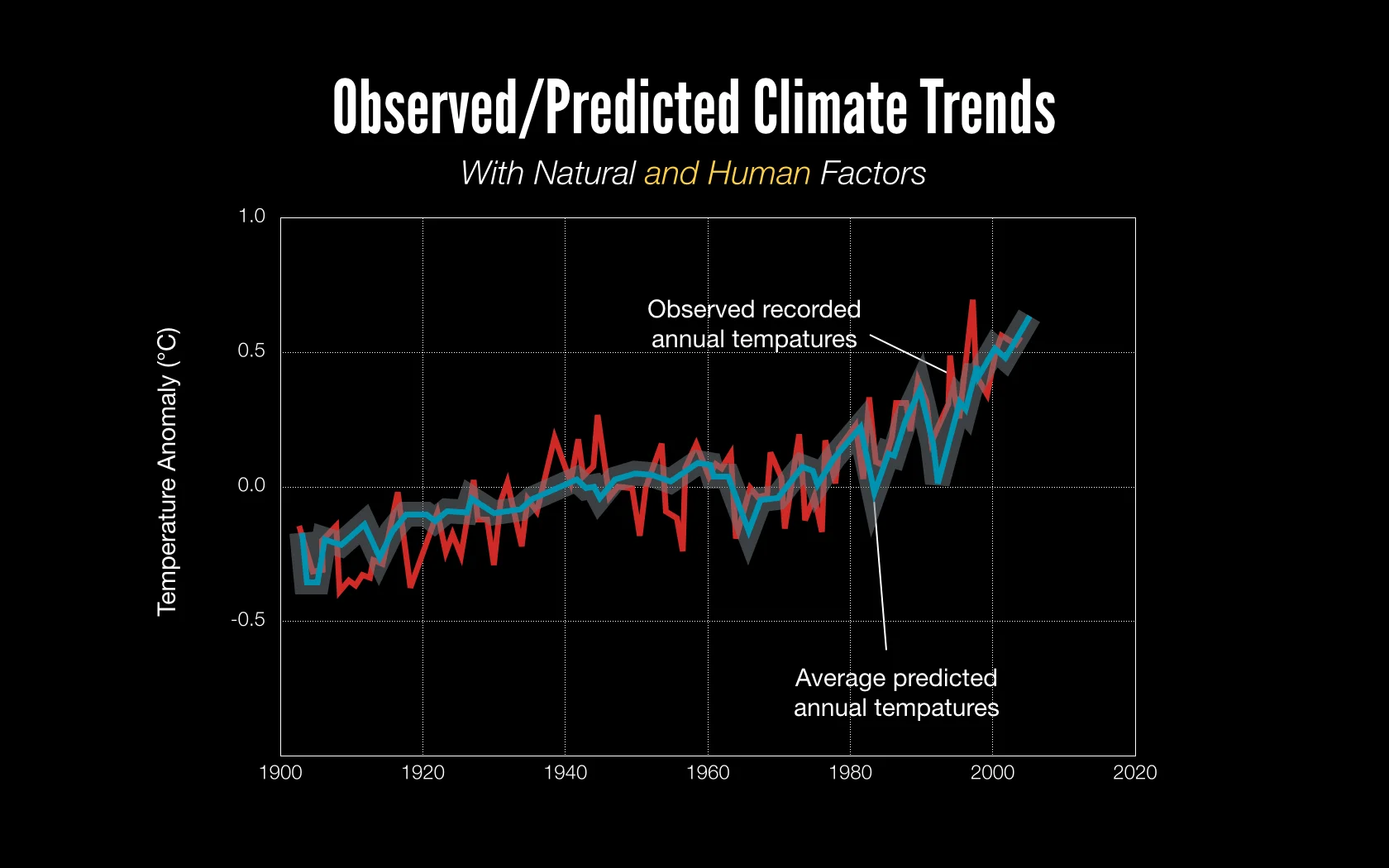 Observed/Predicted Climate Trends

With Natural and Human Factors

Temperature Anomaly (°C)

1.0
0.5
0.0
-0.5

Observed recorded annual tempatures

Average predicted annual tempatures

1900
1920
1940
1960
1980
2000
2020